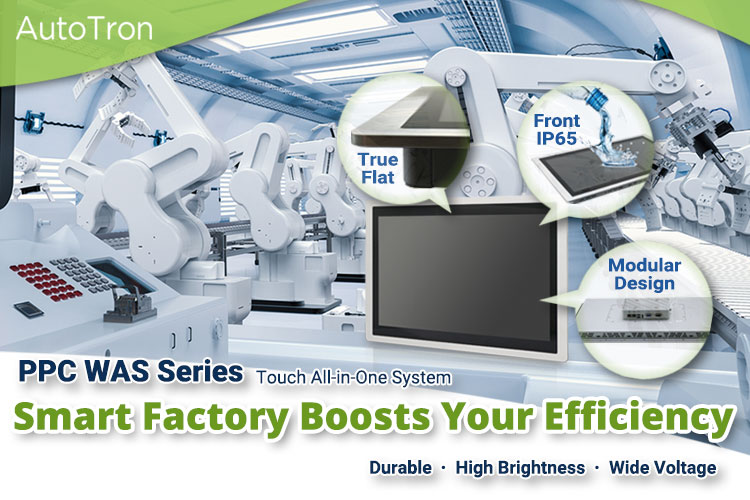 AutoTron

True Flat

Front IP65

Modular Design

PPC WAS Series Touch All-in-One System

Smart Factory Boosts Your Efficiency

Durable · High Brightness · Wide Voltage